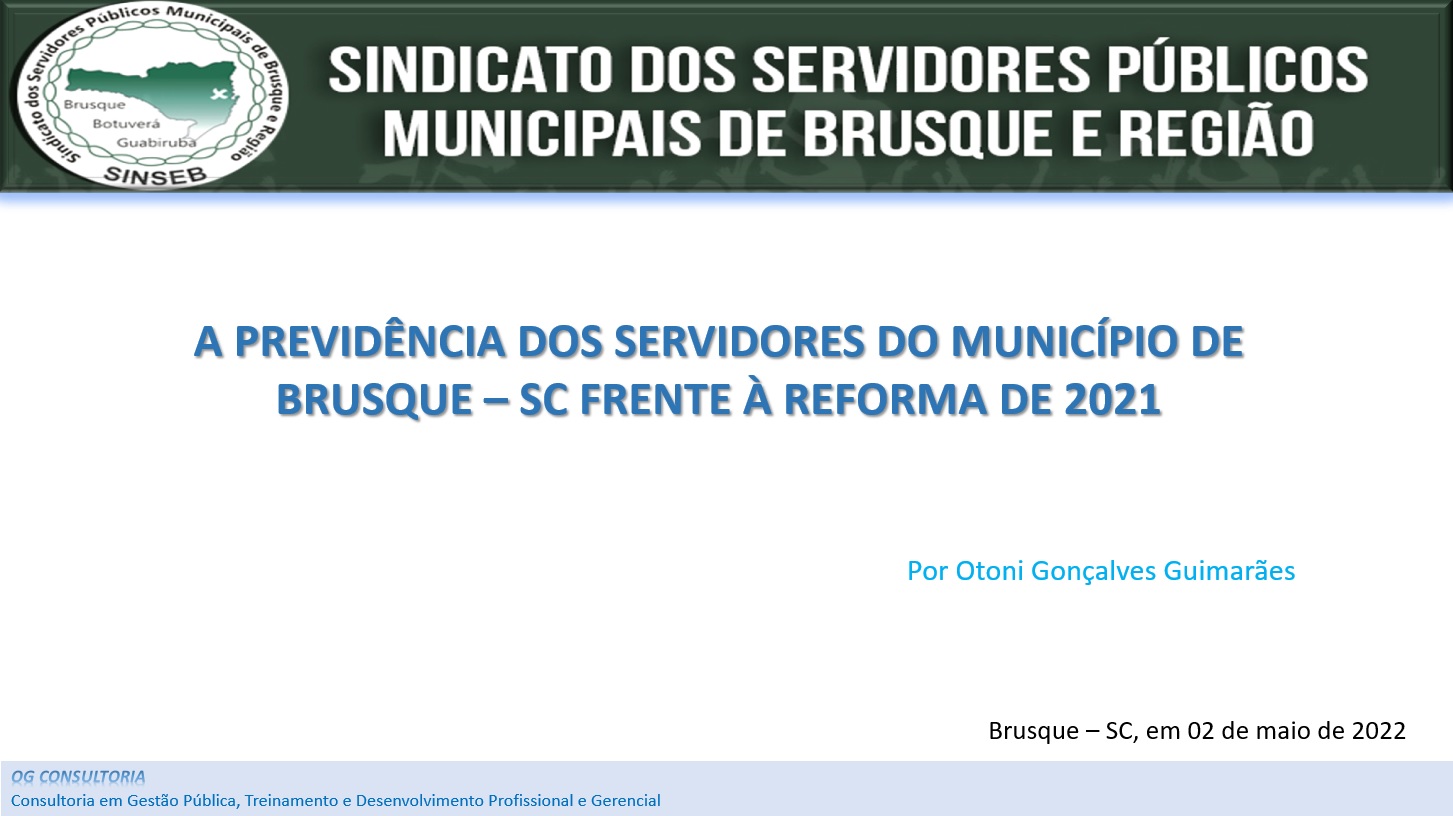 Sindicato dos Servidores Públicos Municipais de Brusque e Região

Brusque
Botuverá
Guabiruba

SINSEB

SINDICATO DOS SERVIDORES PÚBLICOS MUNICIPAIS DE BRUSQUE E REGIÃO

A PREVIDÊNCIA DOS SERVIDORES DO MUNICÍPIO DE BRUSQUE – SC FRENTE À REFORMA DE 2021

Por Otoni Gonçalves Guimarães

Brusque – SC, em 02 de maio de 2022

OG CONSULTORIA
Consultoria em Gestão Pública, Treinamento e Desenvolvimento Profissional e Gerencial